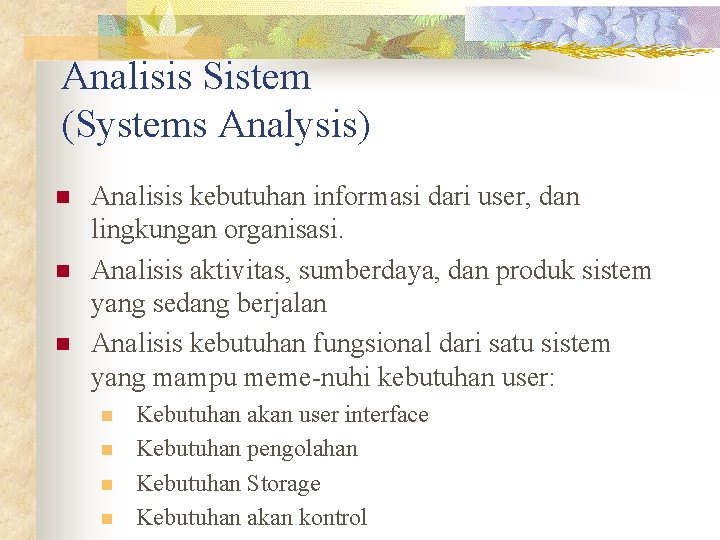 Analisis Sistem
(Systems Analysis)

Analisis kebutuhan informasi dari user, dan lingkungan organisasi.

Analisis aktivitas, sumberdaya, dan produk sistem yang sedang berjalan

Analisis kebutuhan fungsional dari satu sistem yang mampu meme-nuhi kebutuhan user:

Kebutuhan akan user interface

Kebutuhan pengolahan

Kebutuhan Storage

Kebutuhan akan kontrol